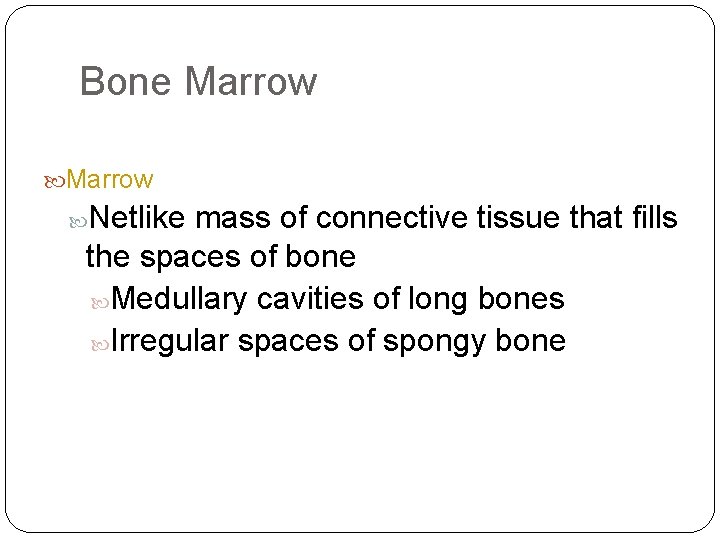 Bone Marrow

Marrow

Netlike mass of connective tissue that fills the spaces of bone

Medullary cavities of long bones

Irregular spaces of spongy bone